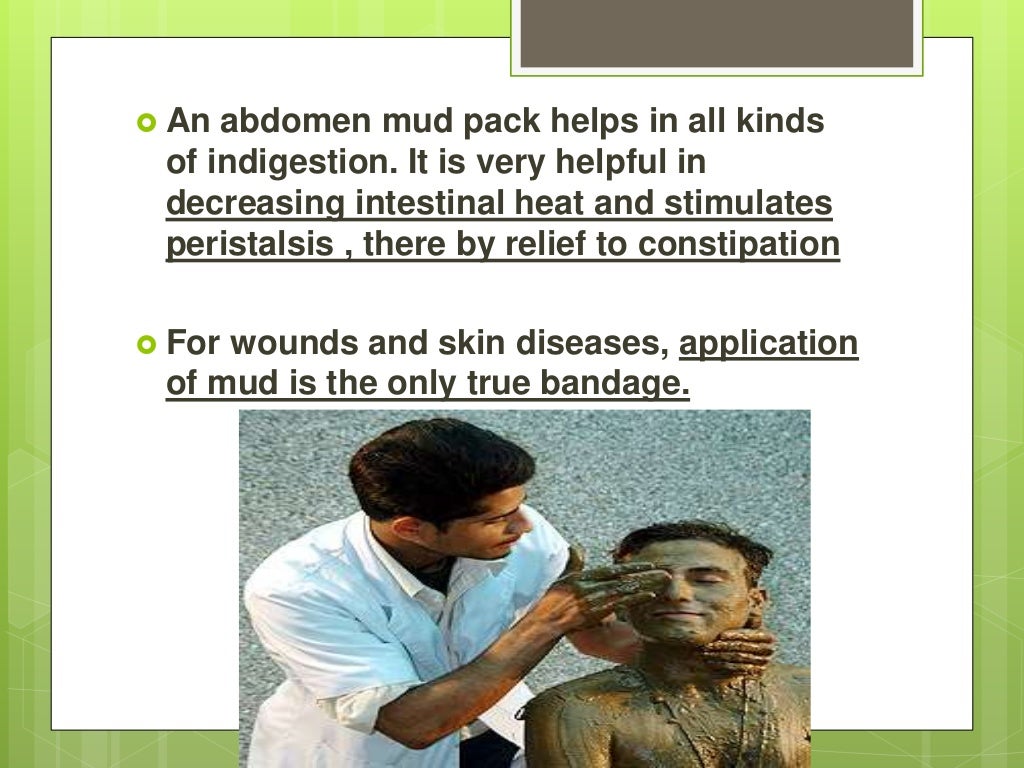 An abdomen mud pack helps in all kinds of indigestion. It is very helpful in decreasing intestinal heat and stimulates peristalsis , there by relief to constipation

For wounds and skin diseases, application of mud is the only true bandage.